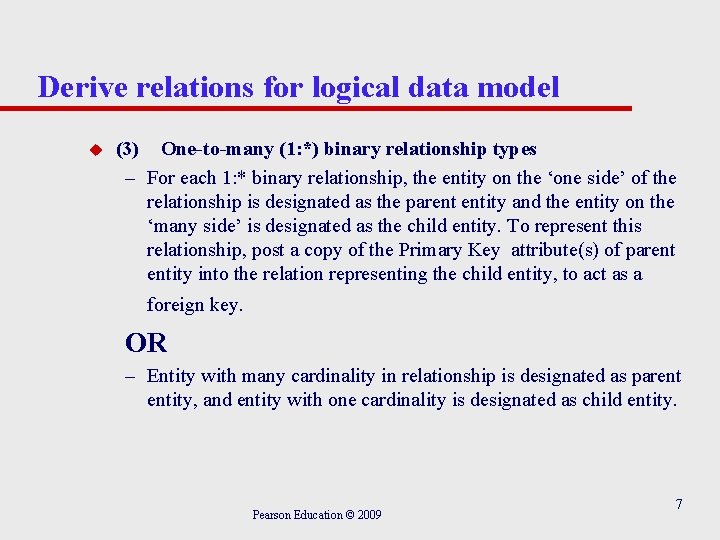 Derive relations for logical data model

(3) One-to-many (1:*) binary relationship types

– For each 1:* binary relationship, the entity on the ‘one side’ of the relationship is designated as the parent entity and the entity on the ‘many side’ is designated as the child entity. To represent this relationship, post a copy of the Primary Key attribute(s) of parent entity into the relation representing the child entity, to act as a foreign key.

OR

– Entity with many cardinality in relationship is designated as parent entity, and entity with one cardinality is designated as child entity.

Pearson Education © 2009

7